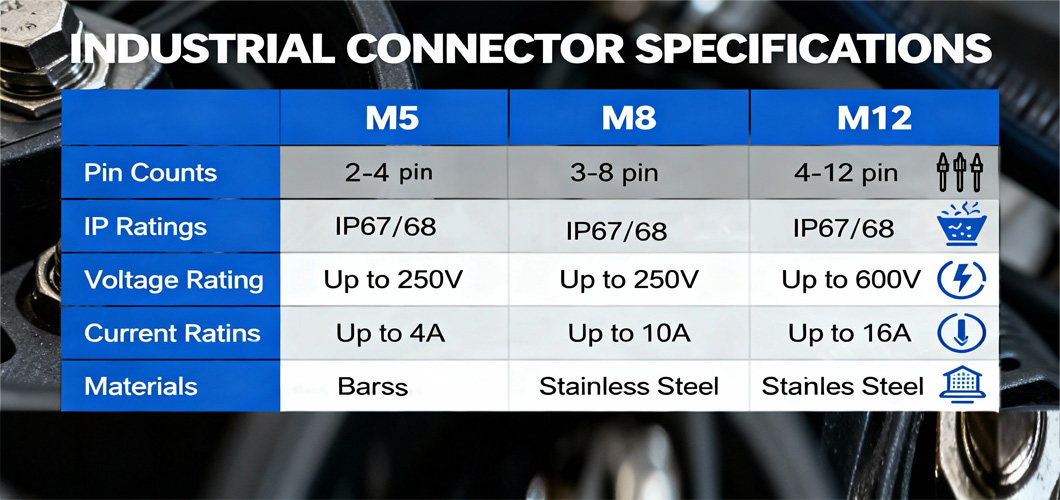 INDUSTRIAL CONNECTOR SPECIFICATIONS

| | M5 | M8 | M12 |
|---|---|---|---|
| Pin Counts | 2-4 pin | 3-8 pin | 4-12 pin |
| IP Ratings | IP67/68 | IP67/68 | IP67/68 |
| Voltage Rating | Up to 250V | Up to 250V | Up to 600V |
| Current Ratins | Up to 4A | Up to 10A | Up to 16A |
| Materials | Barss | Stainless Steel | Stanles Steel |